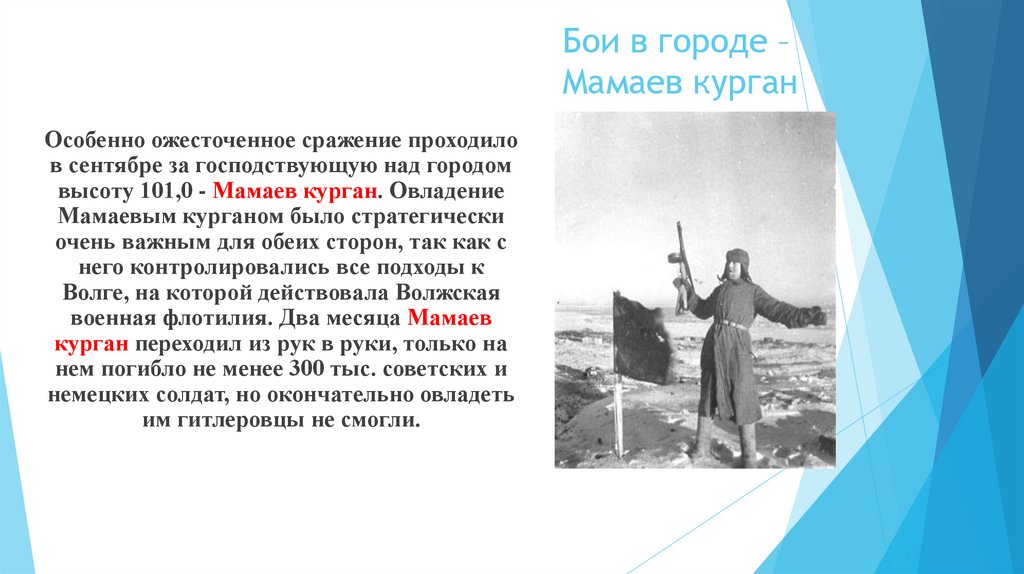 Бои в городе – Мамаев курган

Особенно ожесточенное сражение проходило в сентябре за господствующую над городом высоту 101,0 - Мамаев курган. Овладение Мамаевым курганом было стратегически очень важным для обеих сторон, так как с него контролировались все подходы к Волге, на которой действовала Волжская военная флотилия. Два месяца Мамаев курган переходил из рук в руки, только на нем погибло не менее 300 тыс. советских и немецких солдат, но окончательно овладеть им гитлеровцы не смогли.